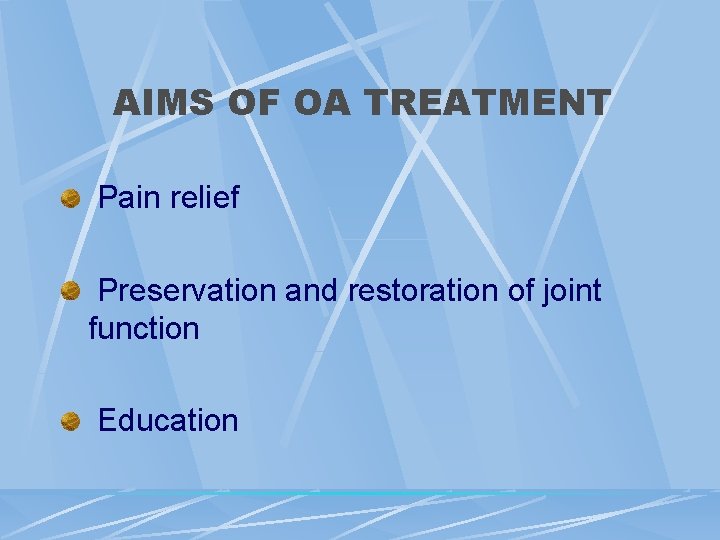 AIMS OF OA TREATMENT

Pain relief

Preservation and restoration of joint function

Education